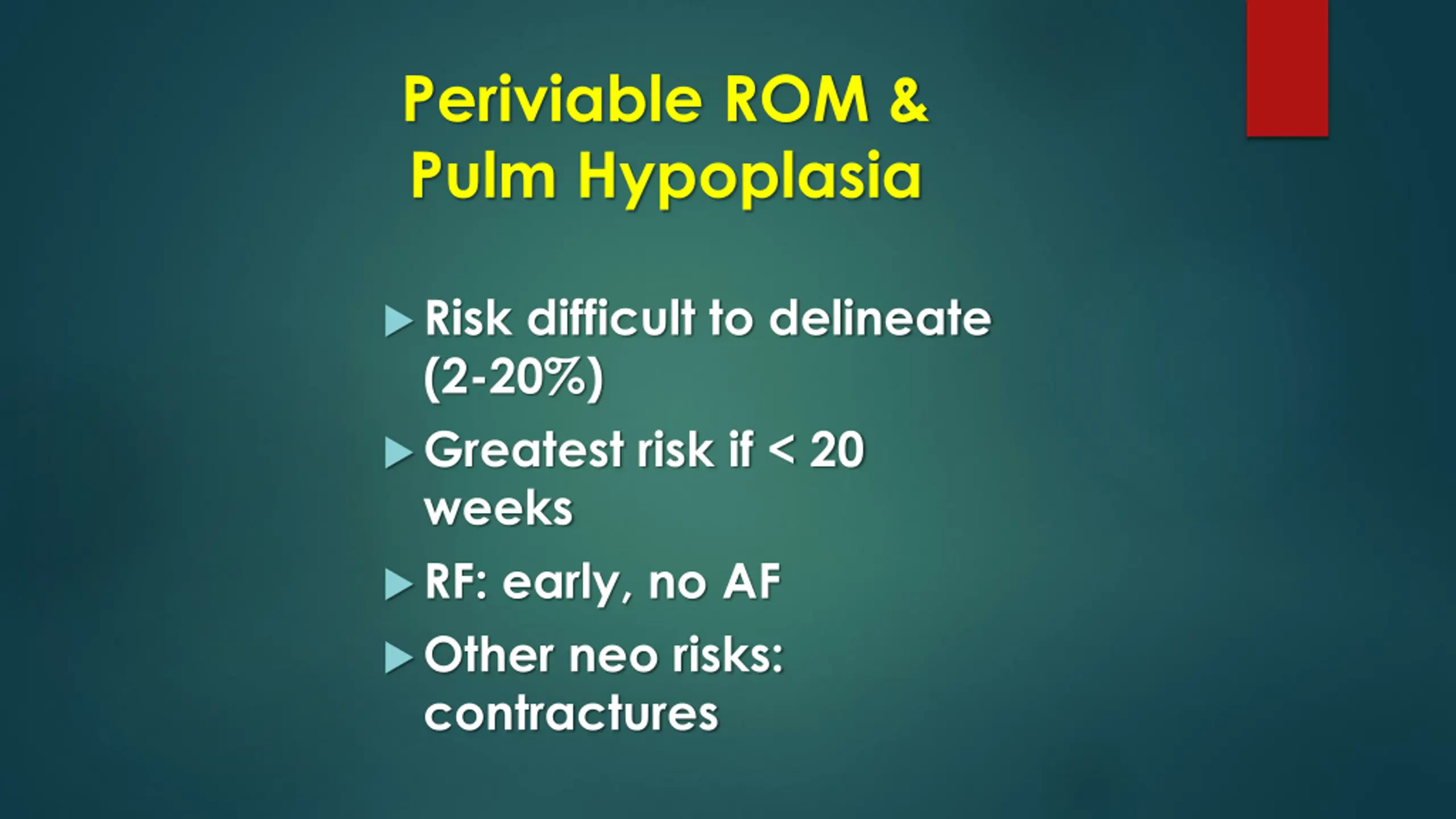 Periviable ROM &
Pulm Hypoplasia

▶ Risk difficult to delineate (2-20%)

▶ Greatest risk if < 20 weeks

▶ RF: early, no AF

▶ Other neo risks: contractures